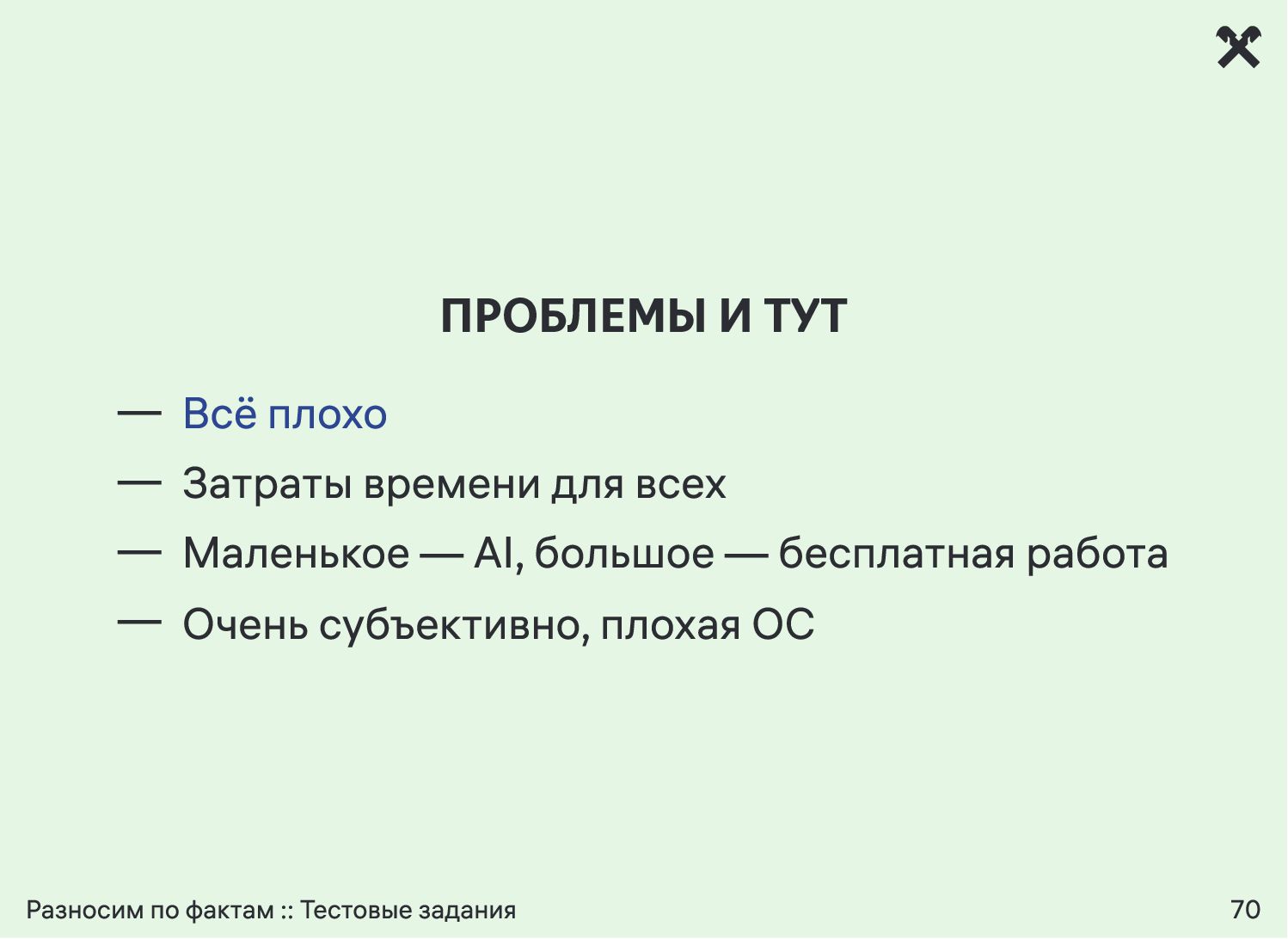 ПРОБЛЕМЫ И ТУТ

— Всё плохо
— Затраты времени для всех
— Маленькое — AI, большое — бесплатная работа
— Очень субъективно, плохая ОС

Разносим по фактам :: Тестовые задания

70